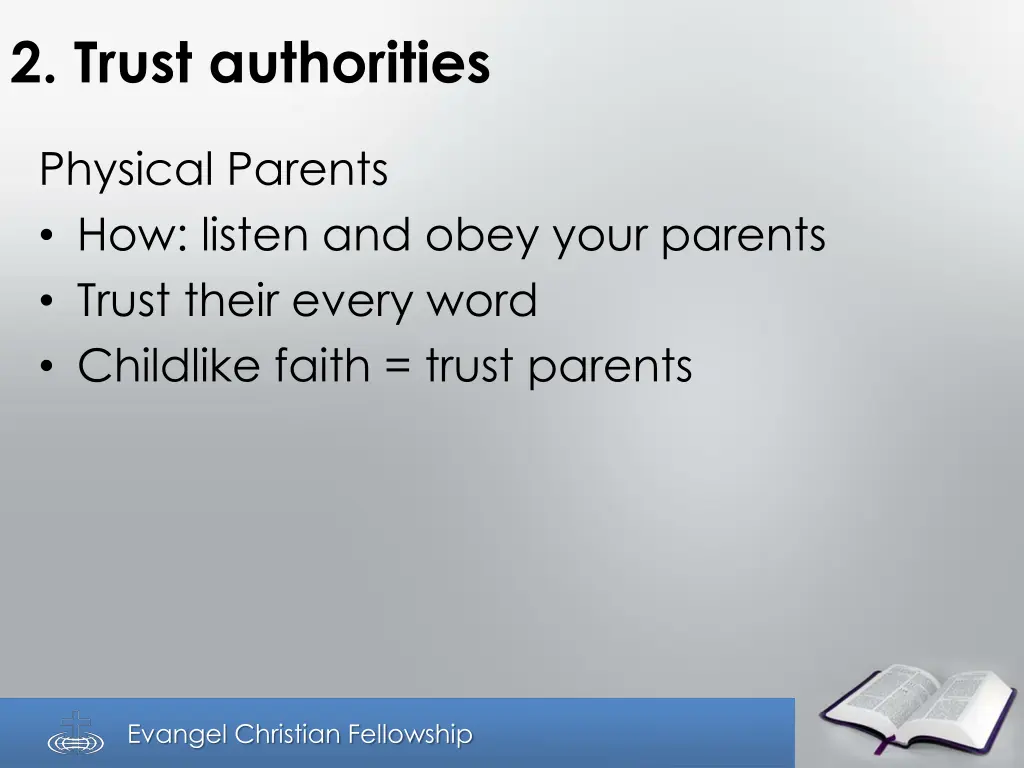 2. Trust authorities

Physical Parents
• How: listen and obey your parents
• Trust their every word
• Childlike faith = trust parents

Evangel Christian Fellowship